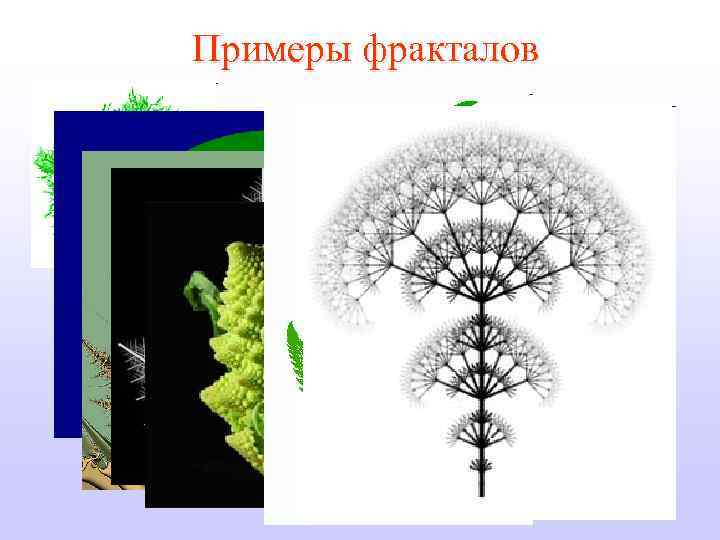 Примеры фракталов